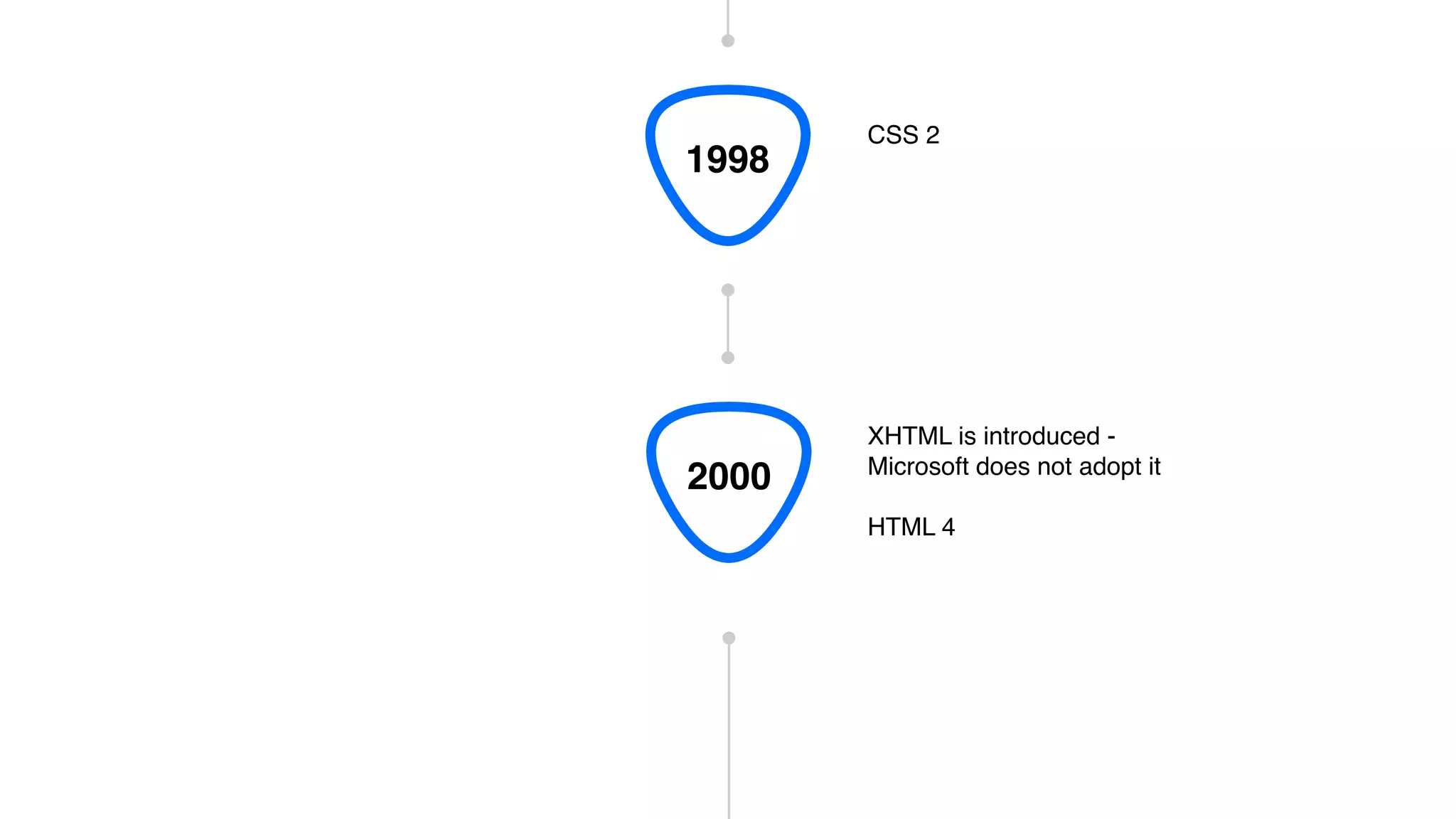 1998

CSS 2

2000

XHTML is introduced - Microsoft does not adopt it

HTML 4